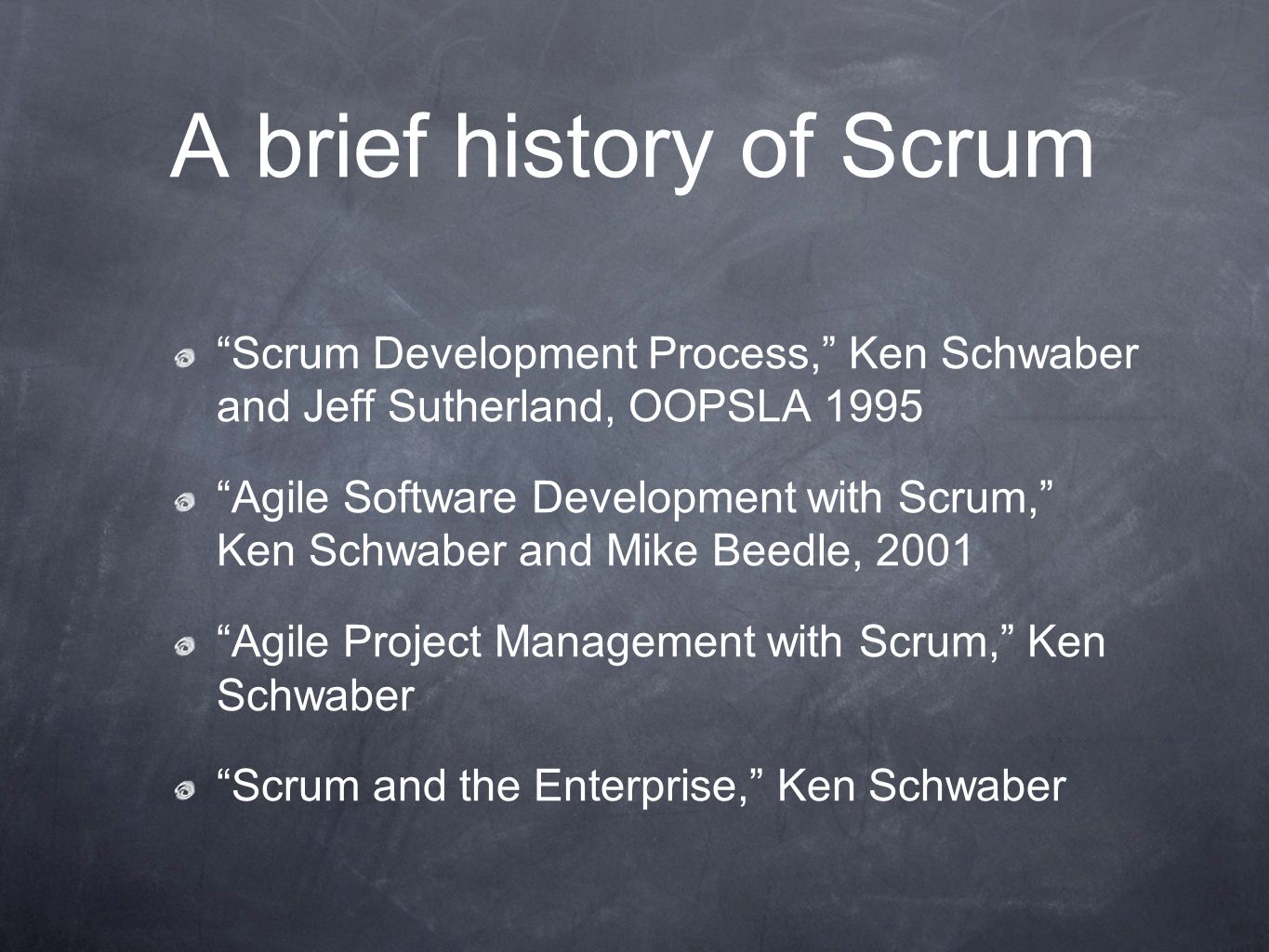 A brief history of Scrum

“Scrum Development Process,” Ken Schwaber and Jeff Sutherland, OOPSLA 1995

“Agile Software Development with Scrum,” Ken Schwaber and Mike Beedle, 2001

“Agile Project Management with Scrum,” Ken Schwaber

“Scrum and the Enterprise,” Ken Schwaber